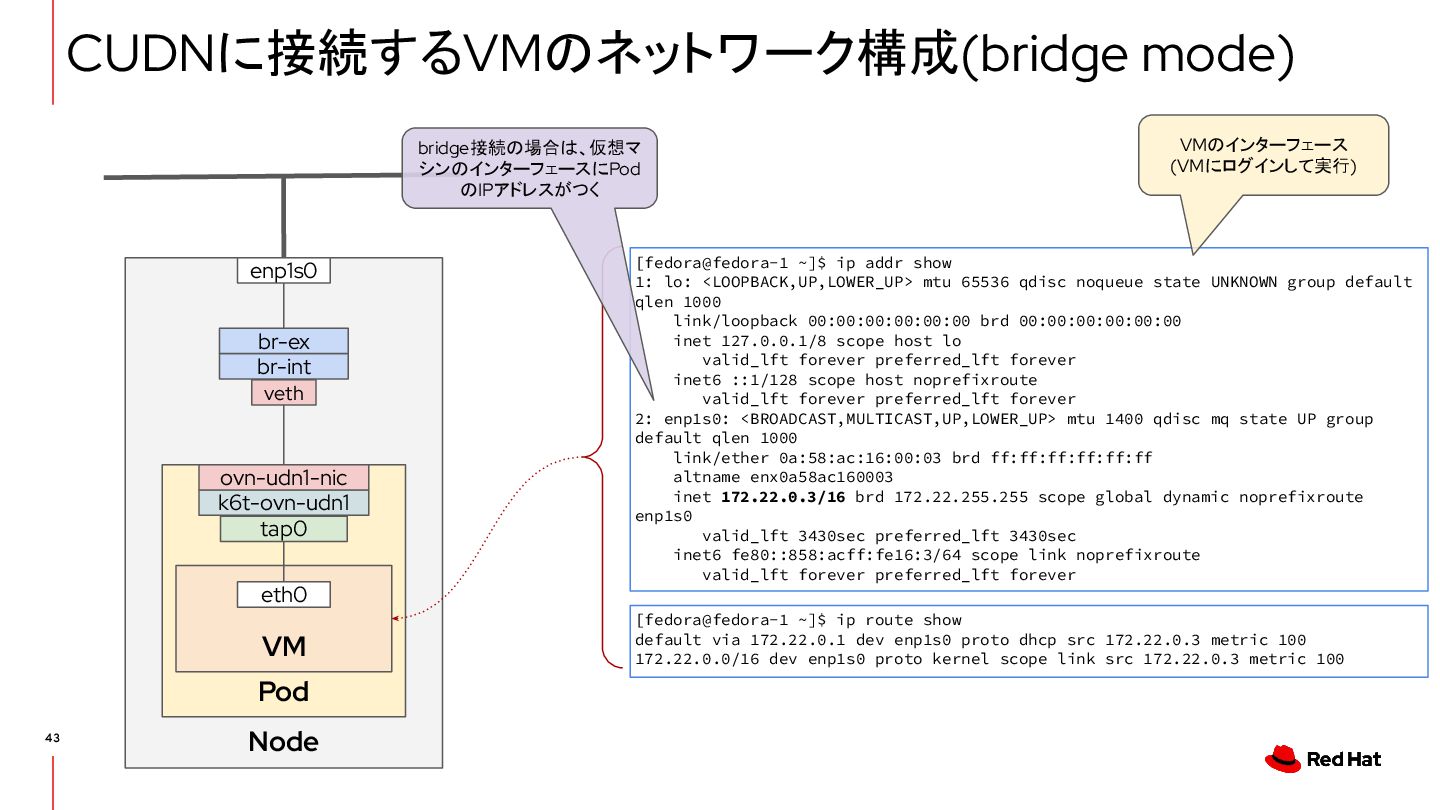 CUDNに接続するVMのネットワーク構成(bridge mode)

bridge接続の場合は、仮想マシンのインターフェースにPodのIPアドレスがつく

VMのインターフェース
(VMにログインして実行)

enp1s0
br-ex
br-int
veth
ovn-udn1-nic
k6t-ovn-udn1
tap0
eth0
VM
Pod
Node

[fedora@fedora-1 ~]$ ip addr show
1: lo: <LOOPBACK,UP,LOWER_UP> mtu 65536 qdisc noqueue state UNKNOWN group default qlen 1000
    link/loopback 00:00:00:00:00:00 brd 00:00:00:00:00:00
    inet 127.0.0.1/8 scope host lo
       valid_lft forever preferred_lft forever
    inet6 ::1/128 scope host noprefixroute
       valid_lft forever preferred_lft forever
2: enp1s0: <BROADCAST,MULTICAST,UP,LOWER_UP> mtu 1400 qdisc mq state UP group default qlen 1000
    link/ether 0a:58:ac:16:00:03 brd ff:ff:ff:ff:ff:ff
    altname enx0a58ac160003
    inet 172.22.0.3/16 brd 172.22.255.255 scope global dynamic noprefixroute enp1s0
       valid_lft 3430sec preferred_lft 3430sec
    inet6 fe80::858:acff:fe16:3/64 scope link noprefixroute
       valid_lft forever preferred_lft forever

[fedora@fedora-1 ~]$ ip route show
default via 172.22.0.1 dev enp1s0 proto dhcp src 172.22.0.3 metric 100
172.22.0.0/16 dev enp1s0 proto kernel scope link src 172.22.0.3 metric 100

43

Red Hat